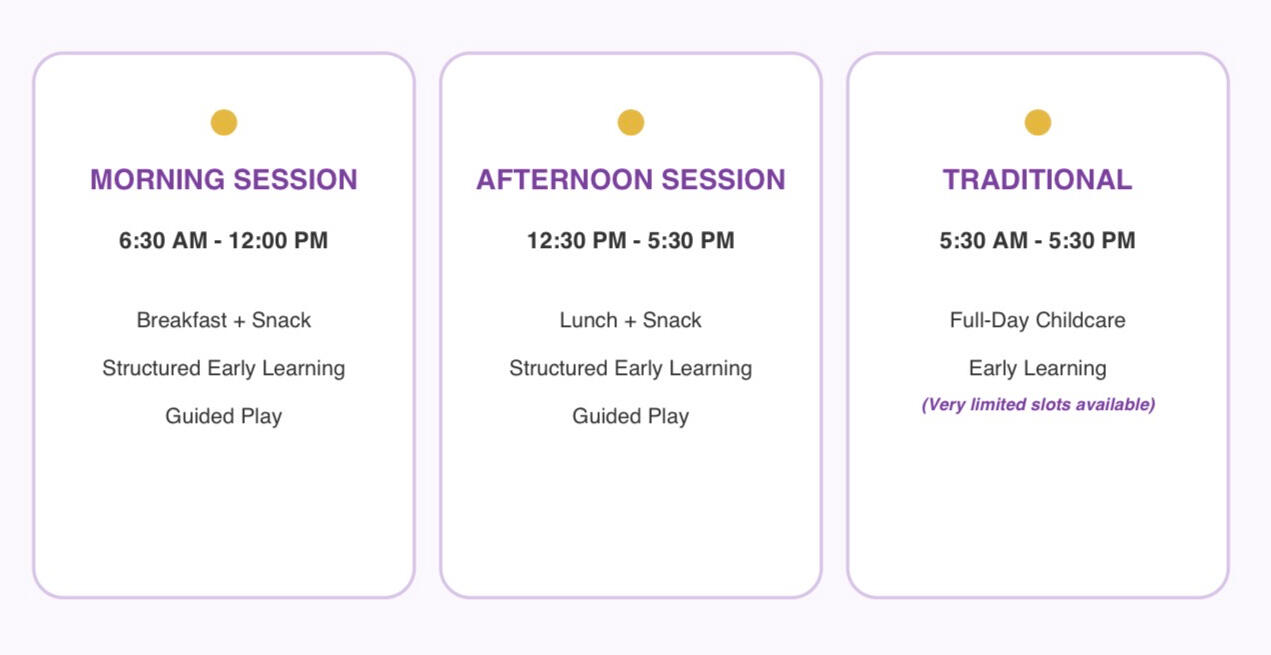 MORNING SESSION

6:30 AM - 12:00 PM

Breakfast + Snack

Structured Early Learning

Guided Play

AFTERNOON SESSION

12:30 PM - 5:30 PM

Lunch + Snack

Structured Early Learning

Guided Play

TRADITIONAL

5:30 AM - 5:30 PM

Full-Day Childcare

Early Learning

(Very limited slots available)